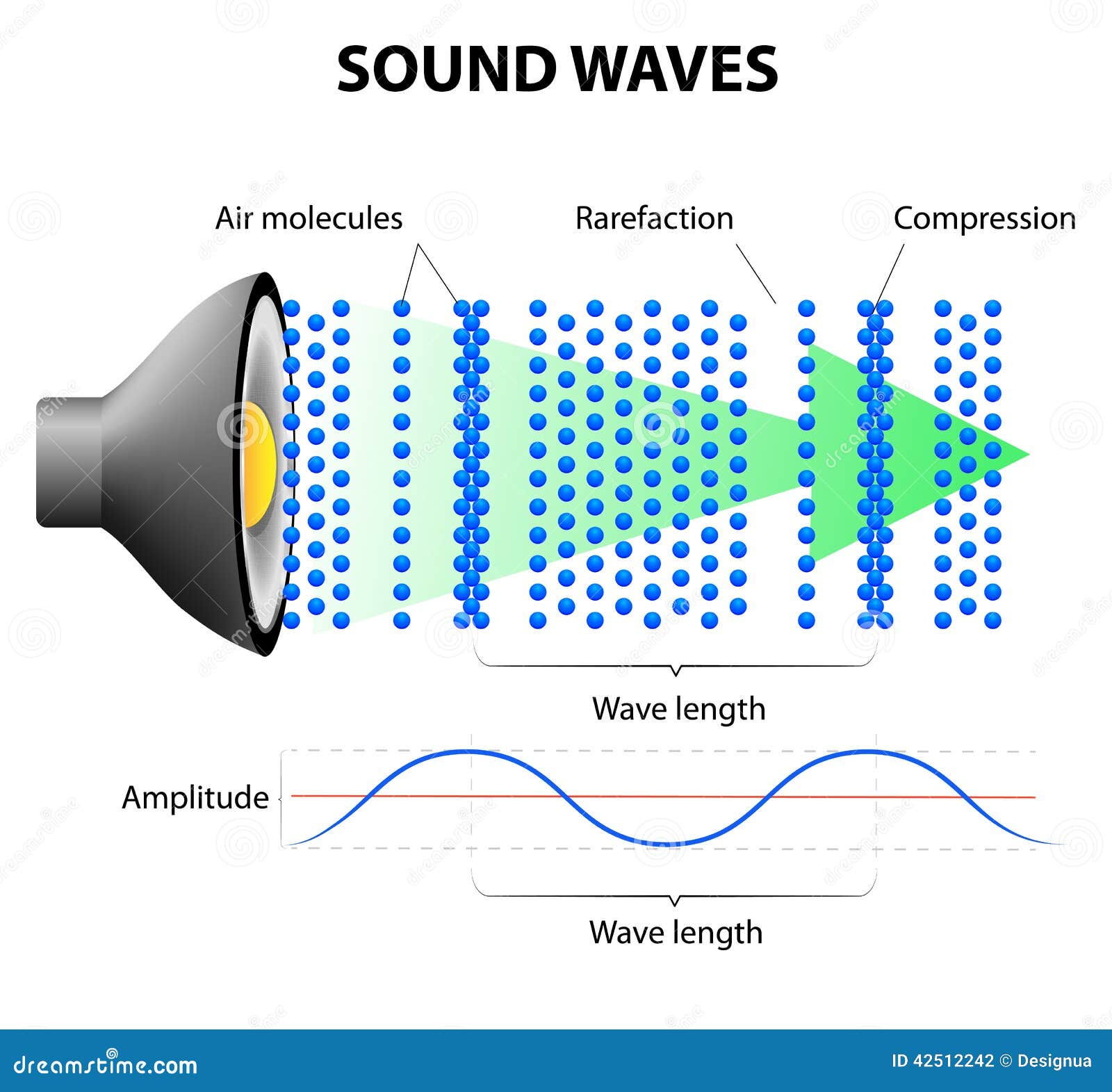 SOUND WAVES

Air molecules

Rarefaction

Compression

Wave length

Amplitude

Wave length

dreamstime.com

ID 42512242 © Designua